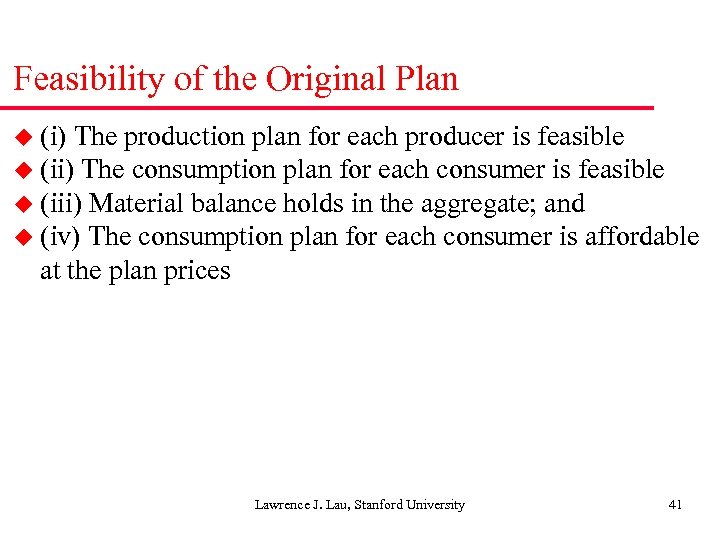 Feasibility of the Original Plan

- (i) The production plan for each producer is feasible
- (ii) The consumption plan for each consumer is feasible
- (iii) Material balance holds in the aggregate; and
- (iv) The consumption plan for each consumer is affordable at the plan prices

Lawrence J. Lau, Stanford University

41